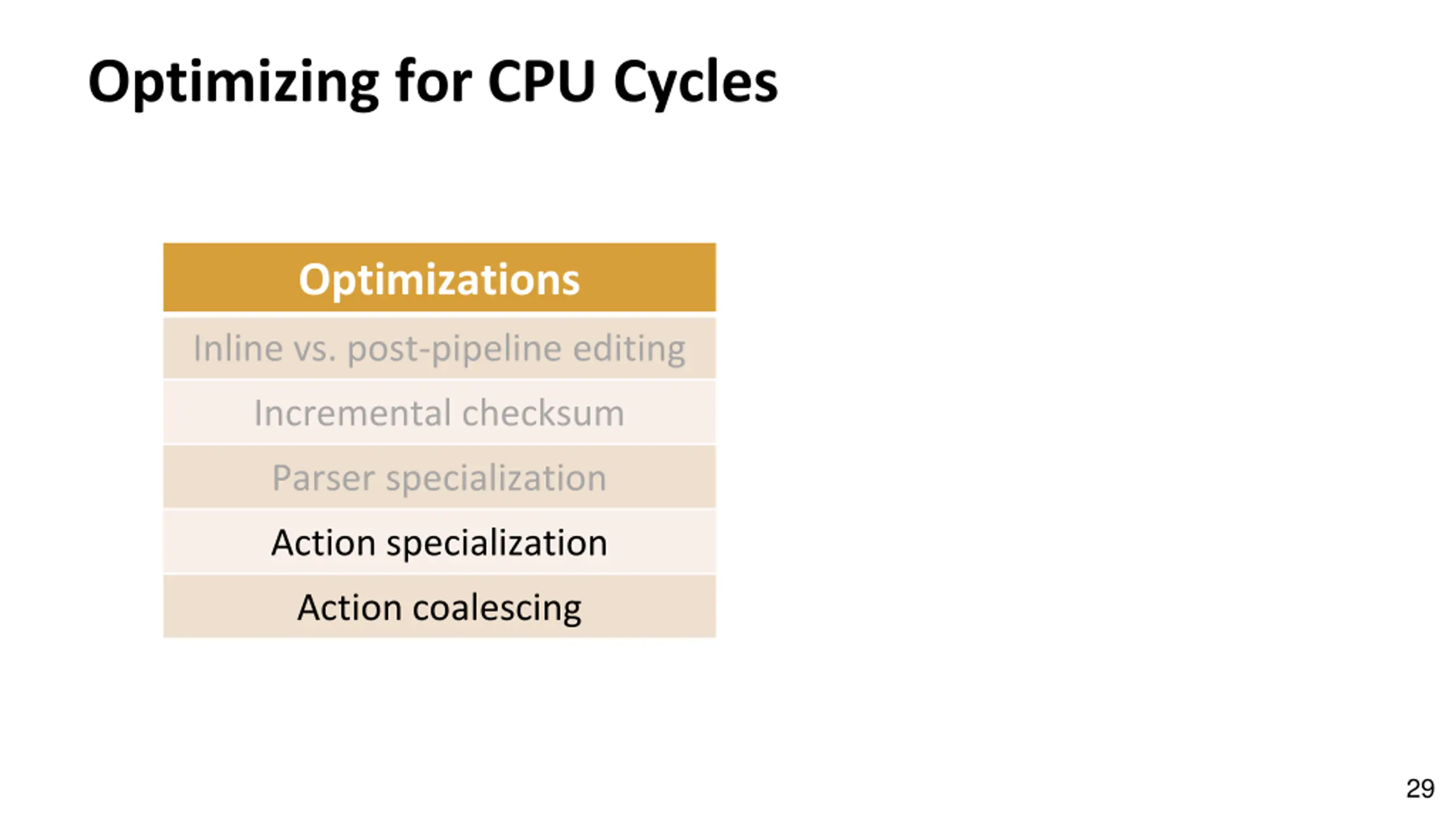 Optimizing for CPU Cycles

| Optimizations |
|---|
| Inline vs. post-pipeline editing |
| Incremental checksum |
| Parser specialization |
| Action specialization |
| Action coalescing |

29